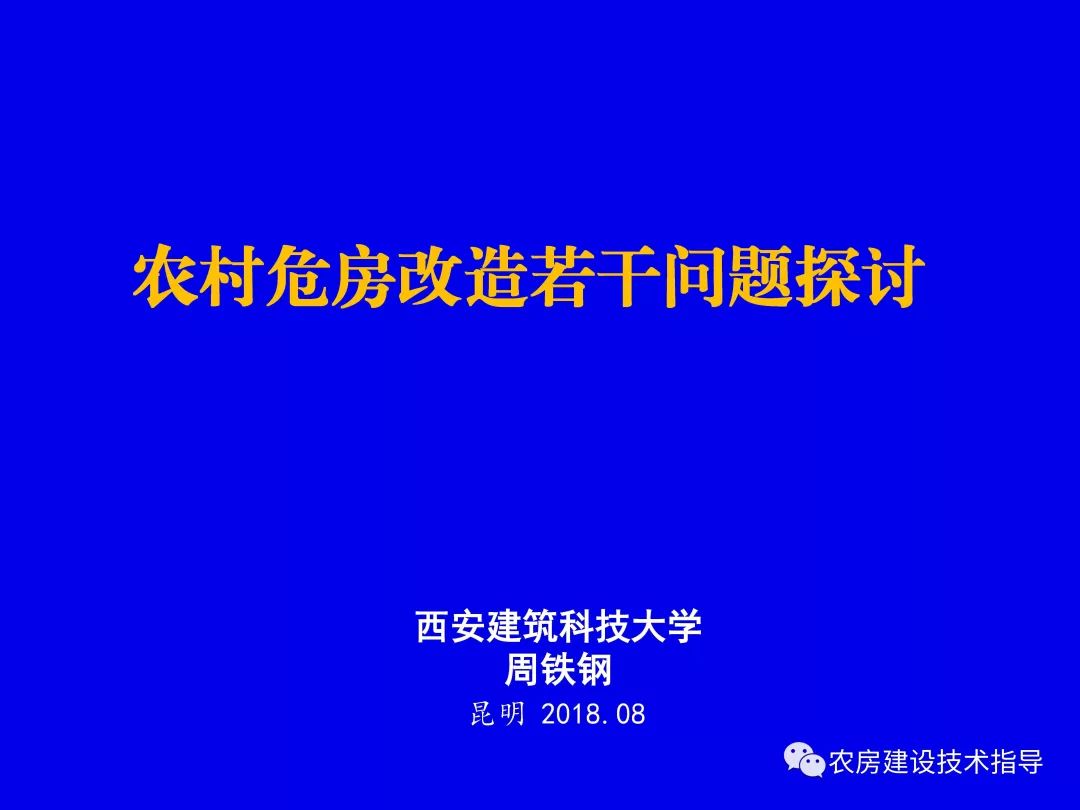 农村危房改造若干问题探讨

西安建筑科技大学
周铁钢
昆明 2018.08

农房建设技术指导